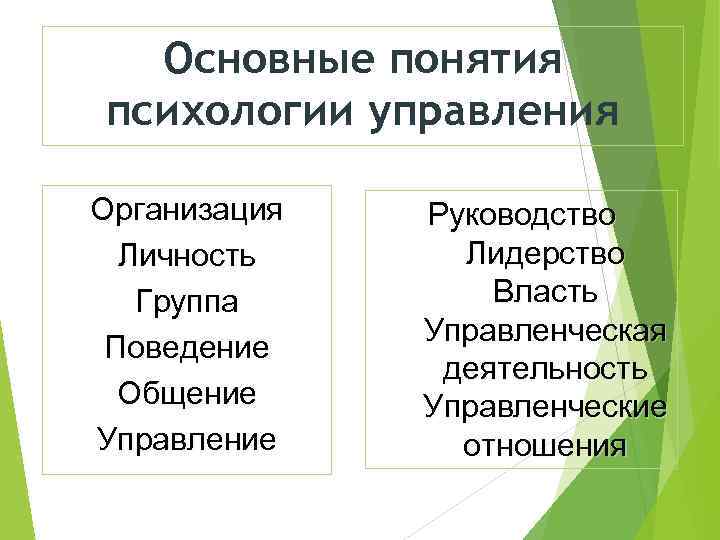 Основные понятия психологии управления

Организация
Личность
Группа
Поведение
Общение
Управление

Руководство
Лидерство
Власть
Управленческая деятельность
Управленческие отношения